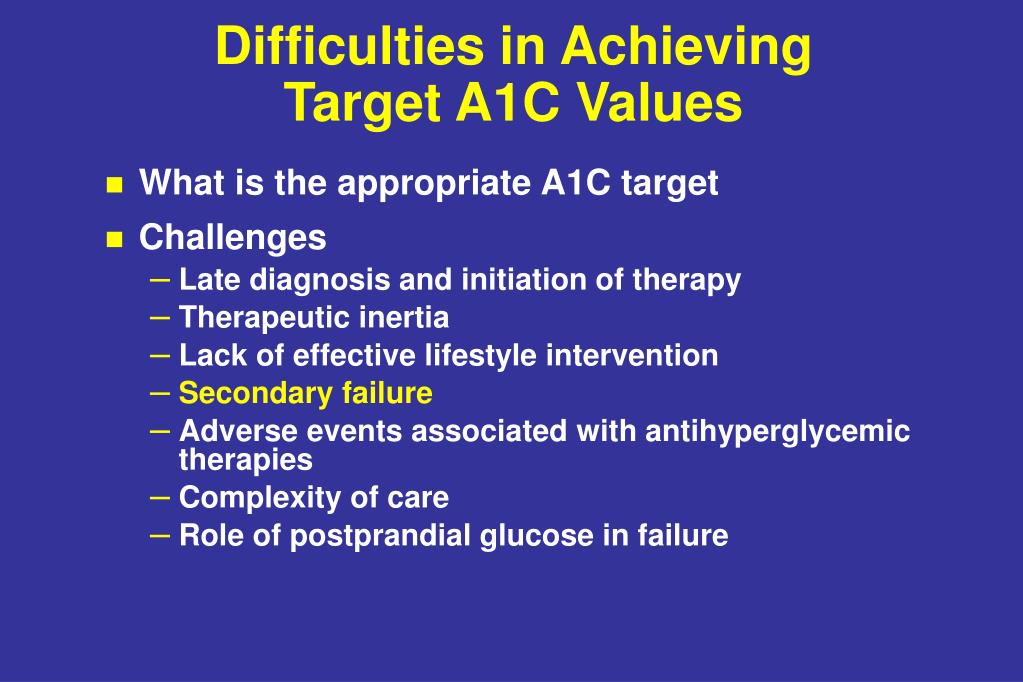 Difficulties in Achieving Target A1C Values

- What is the appropriate A1C target
- Challenges
  – Late diagnosis and initiation of therapy
  – Therapeutic inertia
  – Lack of effective lifestyle intervention
  – Secondary failure
  – Adverse events associated with antihyperglycemic therapies
  – Complexity of care
  – Role of postprandial glucose in failure